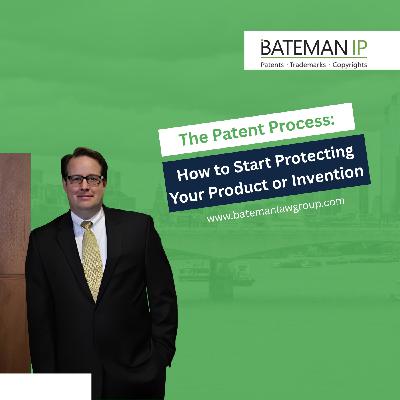 BATEMAN IP
Patents · Trademarks · Copyrights

The Patent Process:

How to Start Protecting Your Product or Invention

www.batemanlawgroup.com